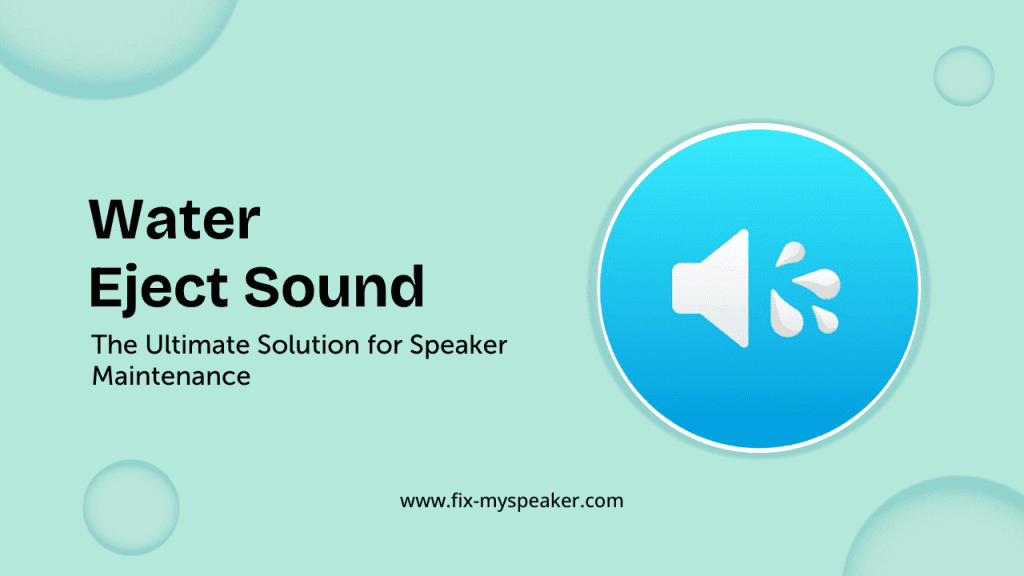 Water
Eject Sound

The Ultimate Solution for Speaker Maintenance

www.fix-myspeaker.com